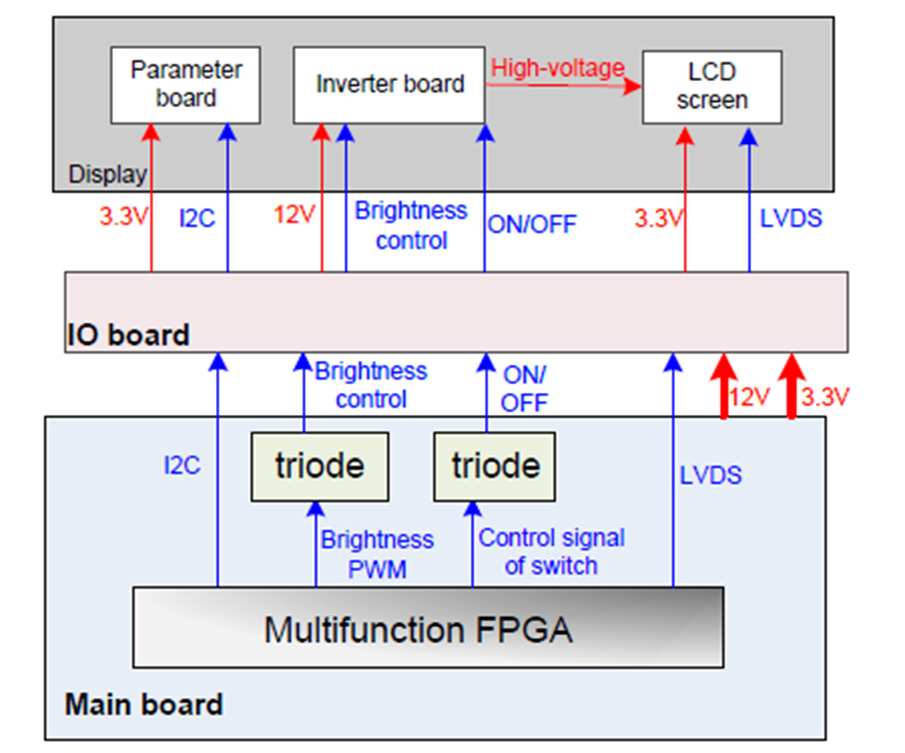 Parameter board

Inverter board

High-voltage

LCD screen

Display

3.3V

I2C

12V

Brightness control

ON/OFF

3.3V

LVDS

IO board

Brightness control

ON/ OFF

12V

3.3V

I2C

triode

triode

LVDS

Brightness PWM

Control signal of switch

Multifunction FPGA

Main board